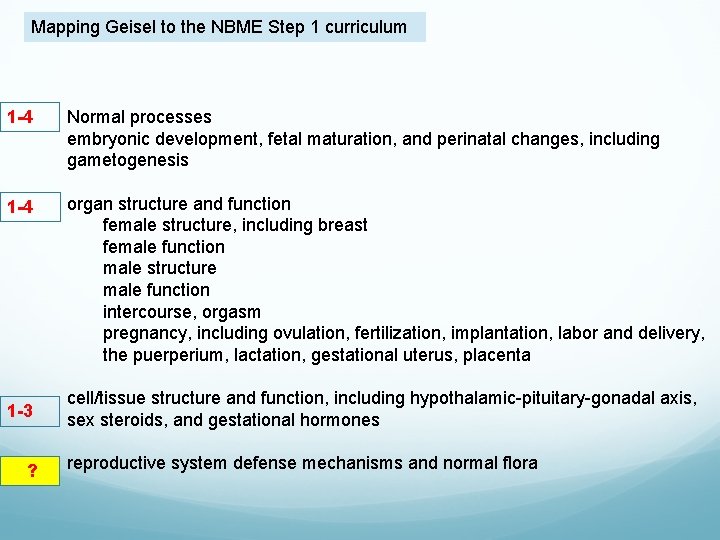 Mapping Geisel to the NBME Step 1 curriculum

1-4

Normal processes
embryonic development, fetal maturation, and perinatal changes, including gametogenesis

1-4

organ structure and function
female structure, including breast
female function
male structure
male function
intercourse, orgasm
pregnancy, including ovulation, fertilization, implantation, labor and delivery, the puerperium, lactation, gestational uterus, placenta

1-3

cell/tissue structure and function, including hypothalamic-pituitary-gonadal axis, sex steroids, and gestational hormones

?

reproductive system defense mechanisms and normal flora